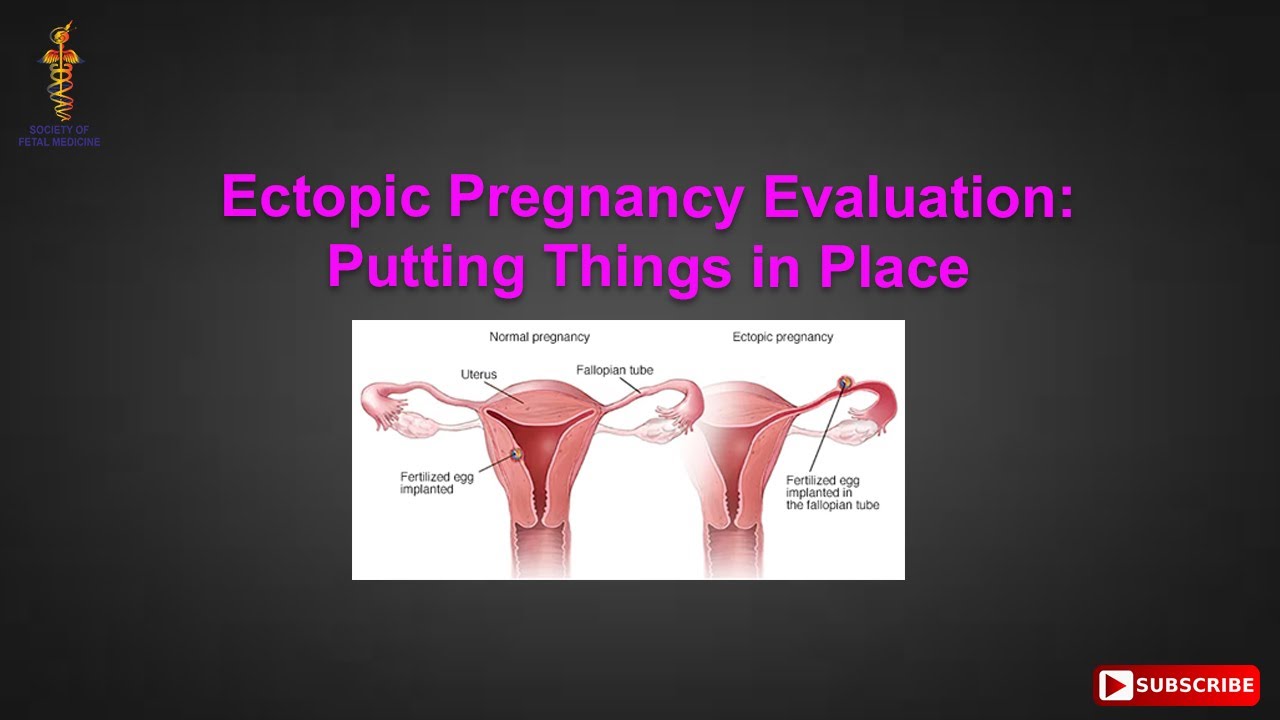 SOCIETY OF
FETAL MEDICINE

Ectopic Pregnancy Evaluation:
Putting Things in Place

Normal pregnancy

Uterus

Fallopian tube

Fertilized egg implanted

Ectopic pregnancy

Fertilized egg implanted in the fallopian tube

SUBSCRIBE